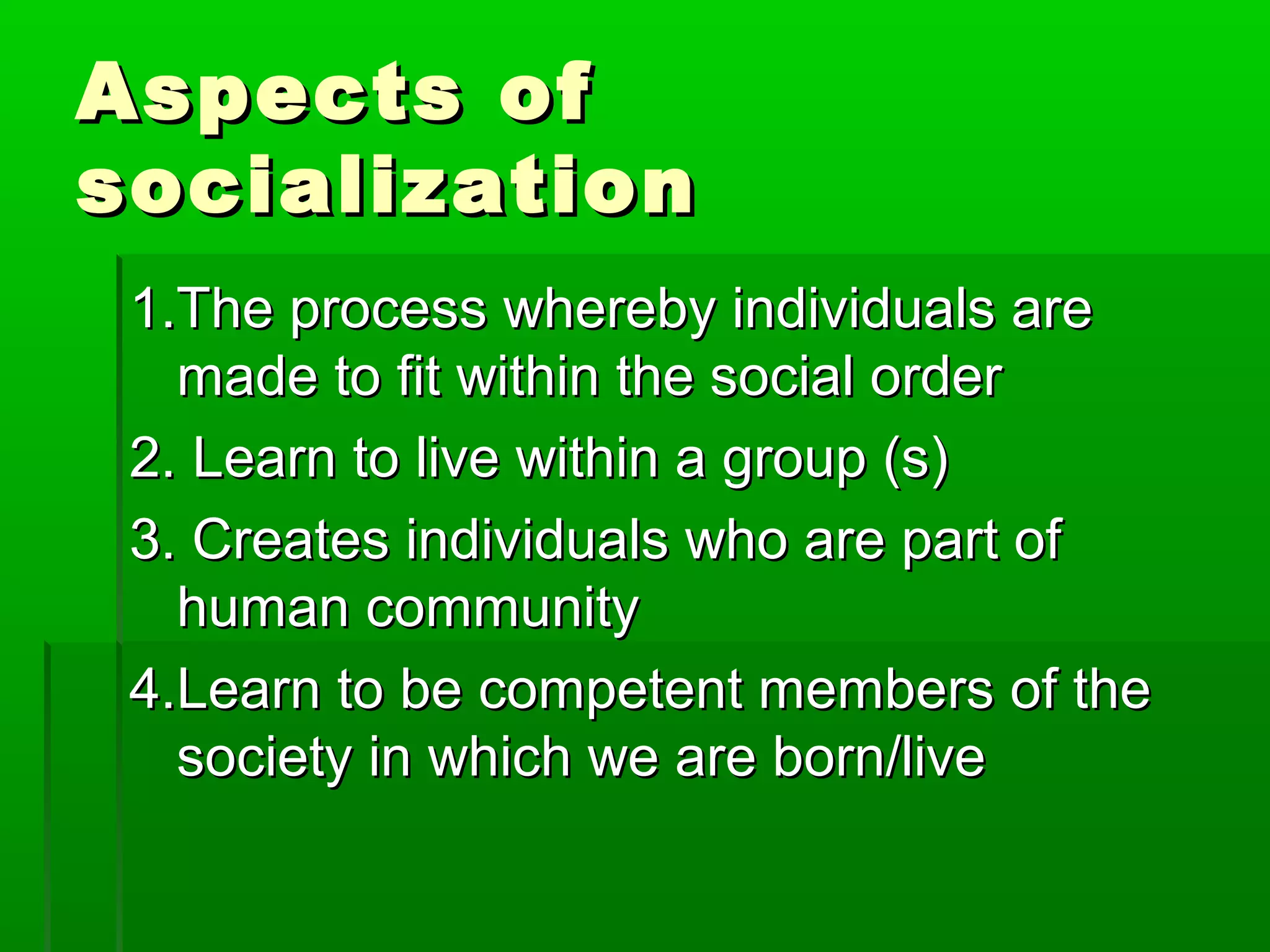 Aspects of socialization

1.The process whereby individuals are made to fit within the social order

2. Learn to live within a group (s)

3. Creates individuals who are part of human community

4.Learn to be competent members of the society in which we are born/live